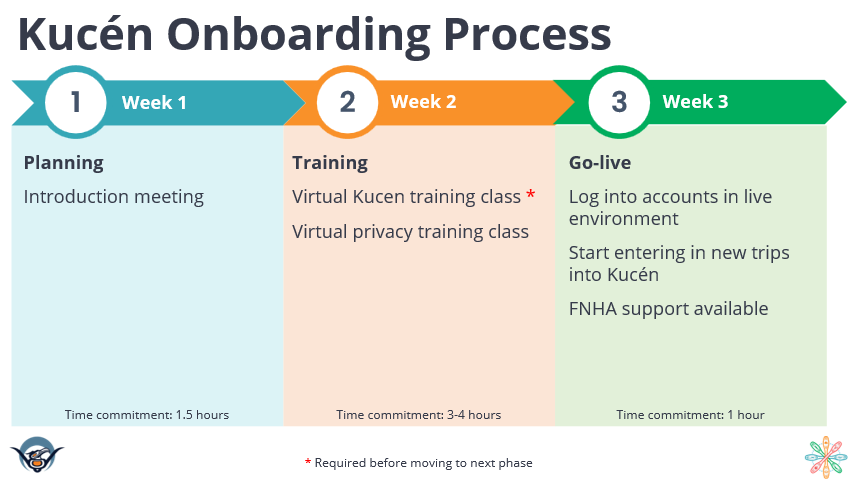 Kucén Onboarding Process

1 Week 1

Planning

Introduction meeting

Time commitment: 1.5 hours

2 Week 2

Training

Virtual Kucen training class *

Virtual privacy training class

Time commitment: 3-4 hours

3 Week 3

Go-live

Log into accounts in live environment

Start entering in new trips into Kucén

FNHA support available

Time commitment: 1 hour

* Required before moving to next phase